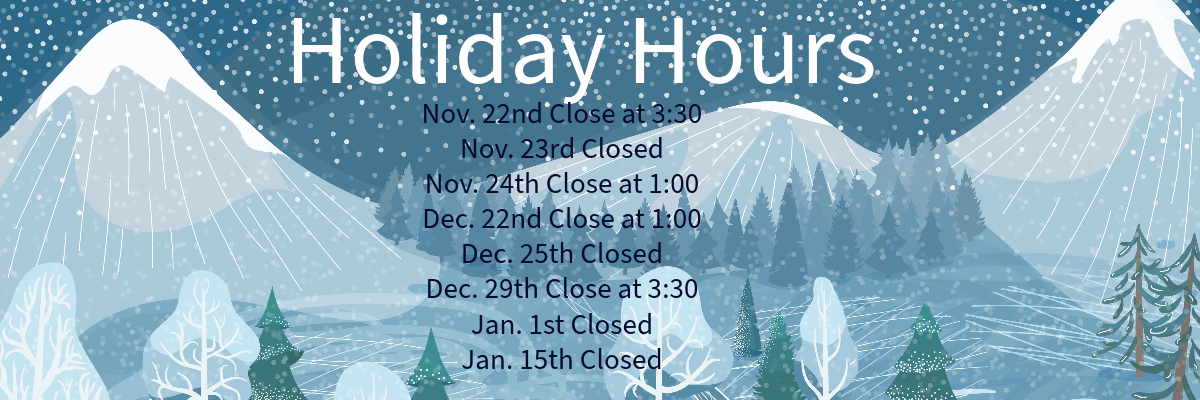 Holiday Hours

Nov. 22nd Close at 3:30
Nov. 23rd Closed
Nov. 24th Close at 1:00
Dec. 22nd Close at 1:00
Dec. 25th Closed
Dec. 29th Close at 3:30
Jan. 1st Closed
Jan. 15th Closed